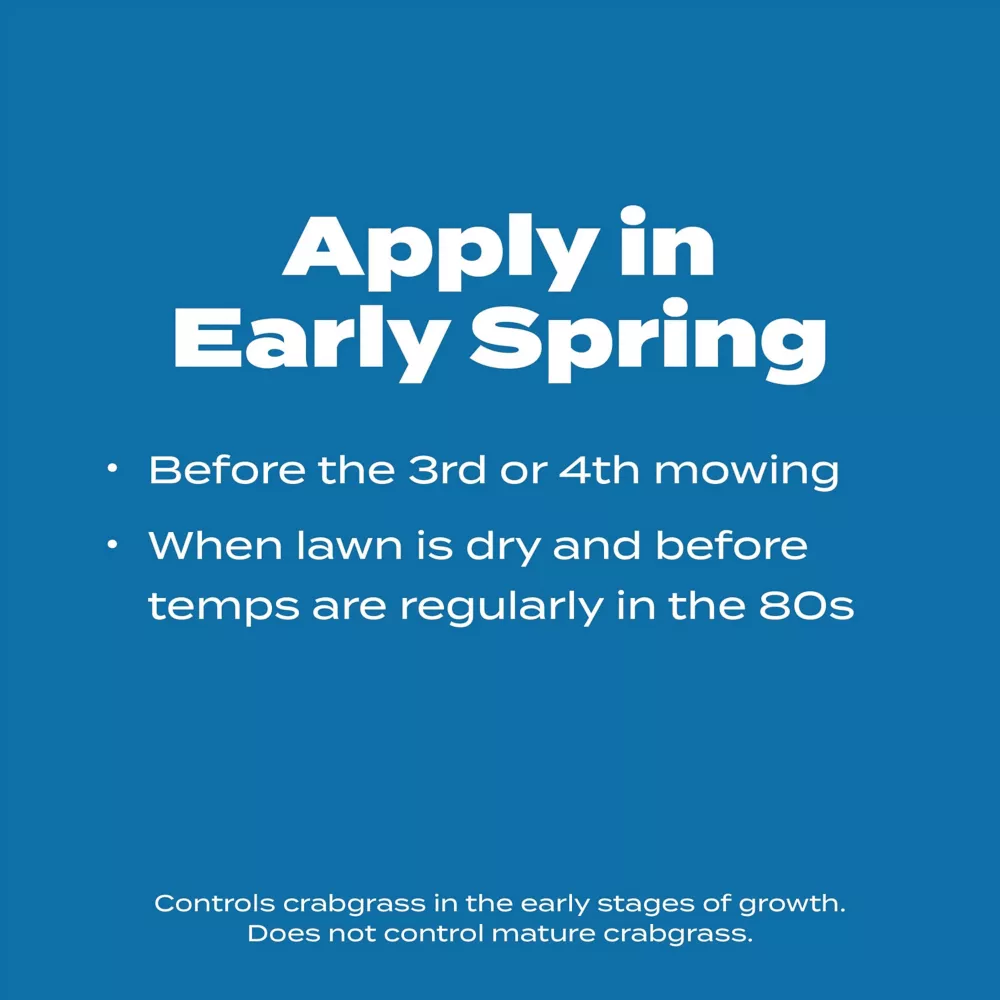 Apply in Early Spring

• Before the 3rd or 4th mowing
• When lawn is dry and before temps are regularly in the 80s

Controls crabgrass in the early stages of growth. Does not control mature crabgrass.